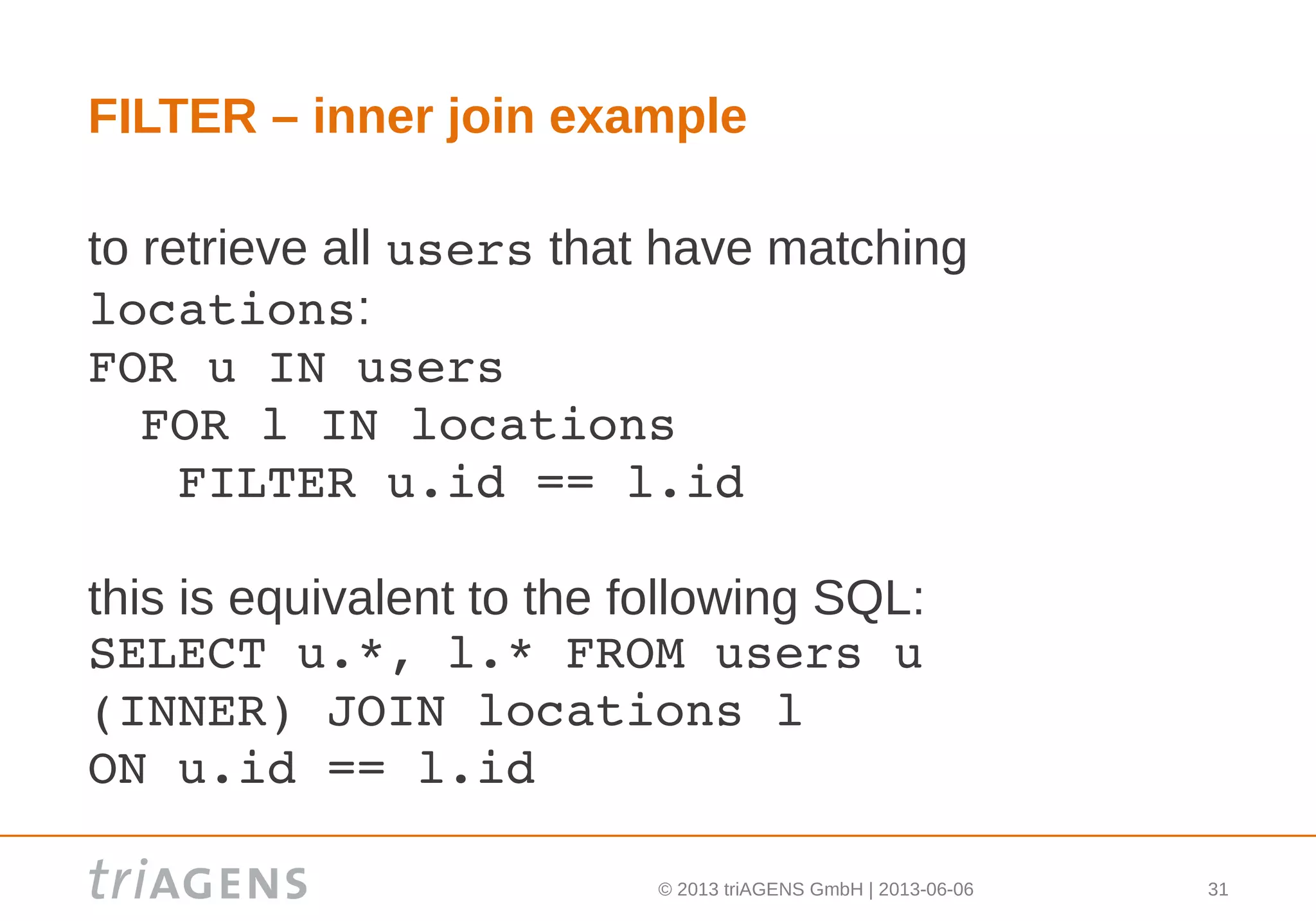 FILTER – inner join example

to retrieve all users that have matching locations:

FOR u IN users
  FOR l IN locations
    FILTER u.id == l.id

this is equivalent to the following SQL:

SELECT u.*, l.* FROM users u
(INNER) JOIN locations l
ON u.id == l.id

triAGENS

© 2013 triAGENS GmbH | 2013-06-06

31